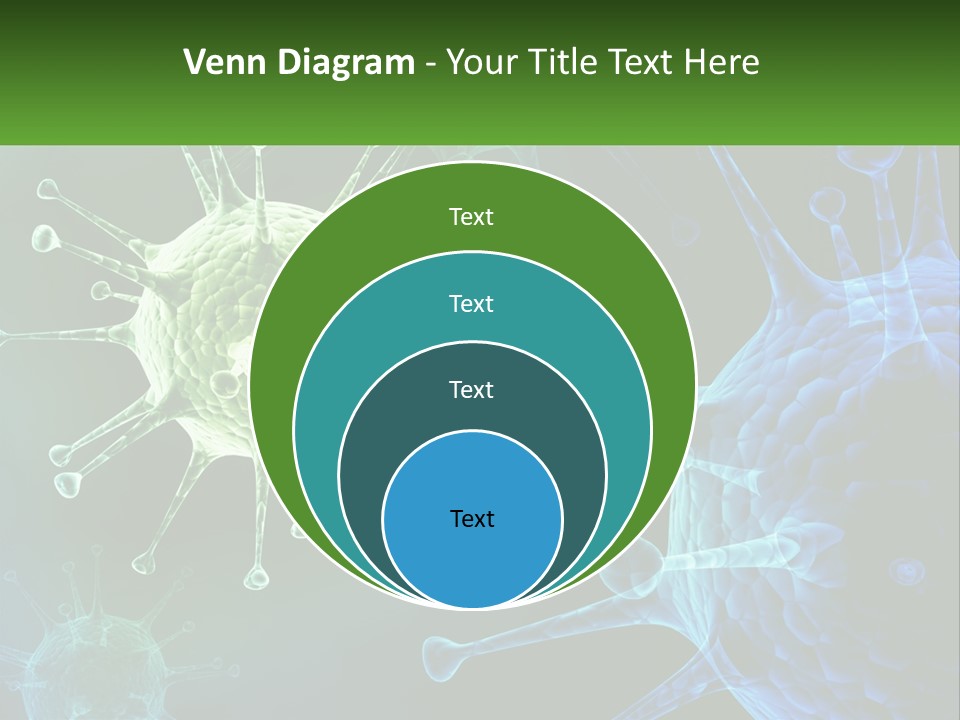 Venn Diagram - Your Title Text Here

Text

Text

Text

Text